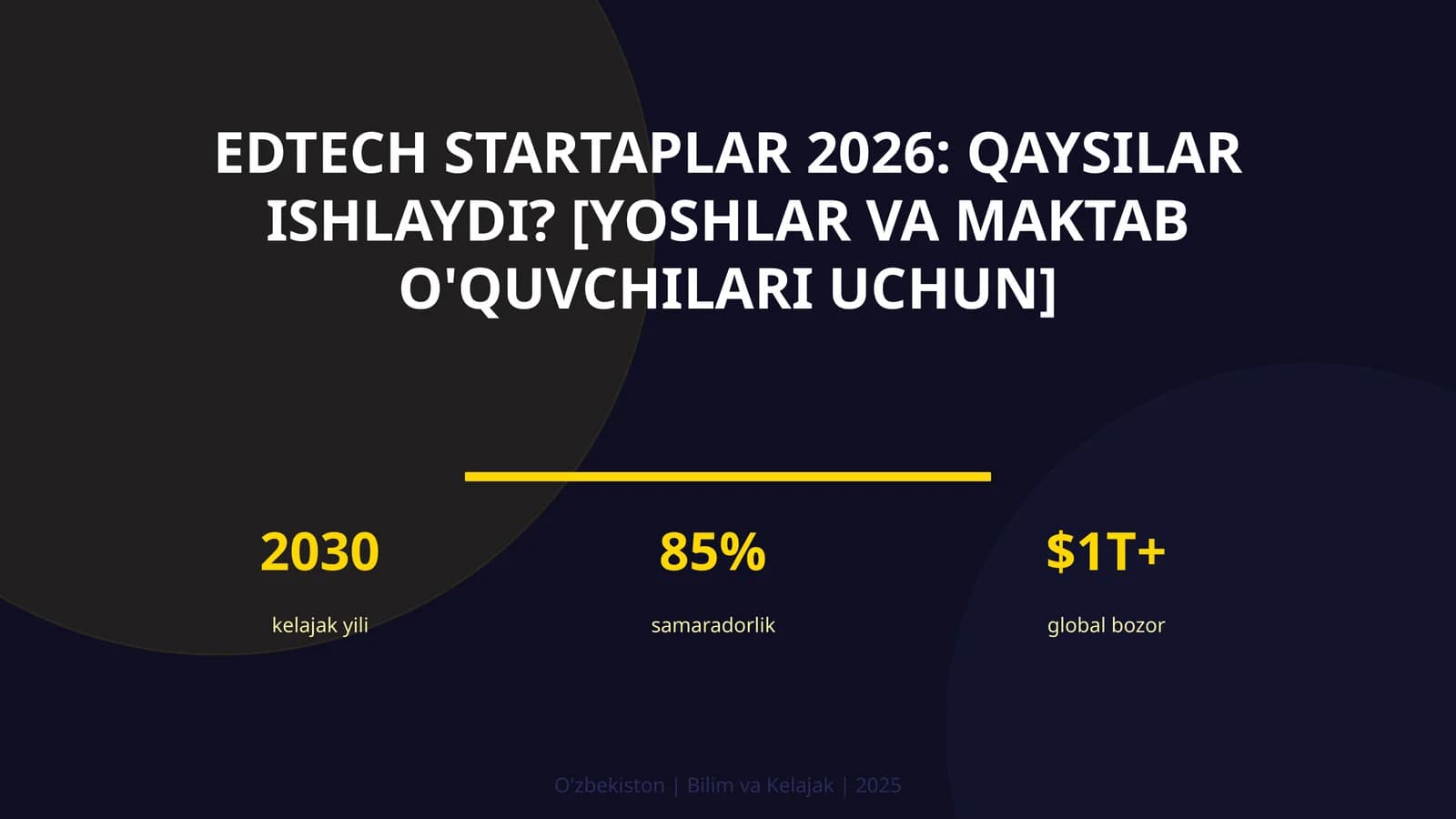 EDTECH STARTAPLAR 2026: QAYSILAR ISHLAYDI? [YOSHLAR VA MAKTAB O'QUVCHILARI UCHUN]

2030
kelajak yili

85%
samaradorlik

$1T+
global bozor

O'zbekiston | Bilim va Kelajak | 2025